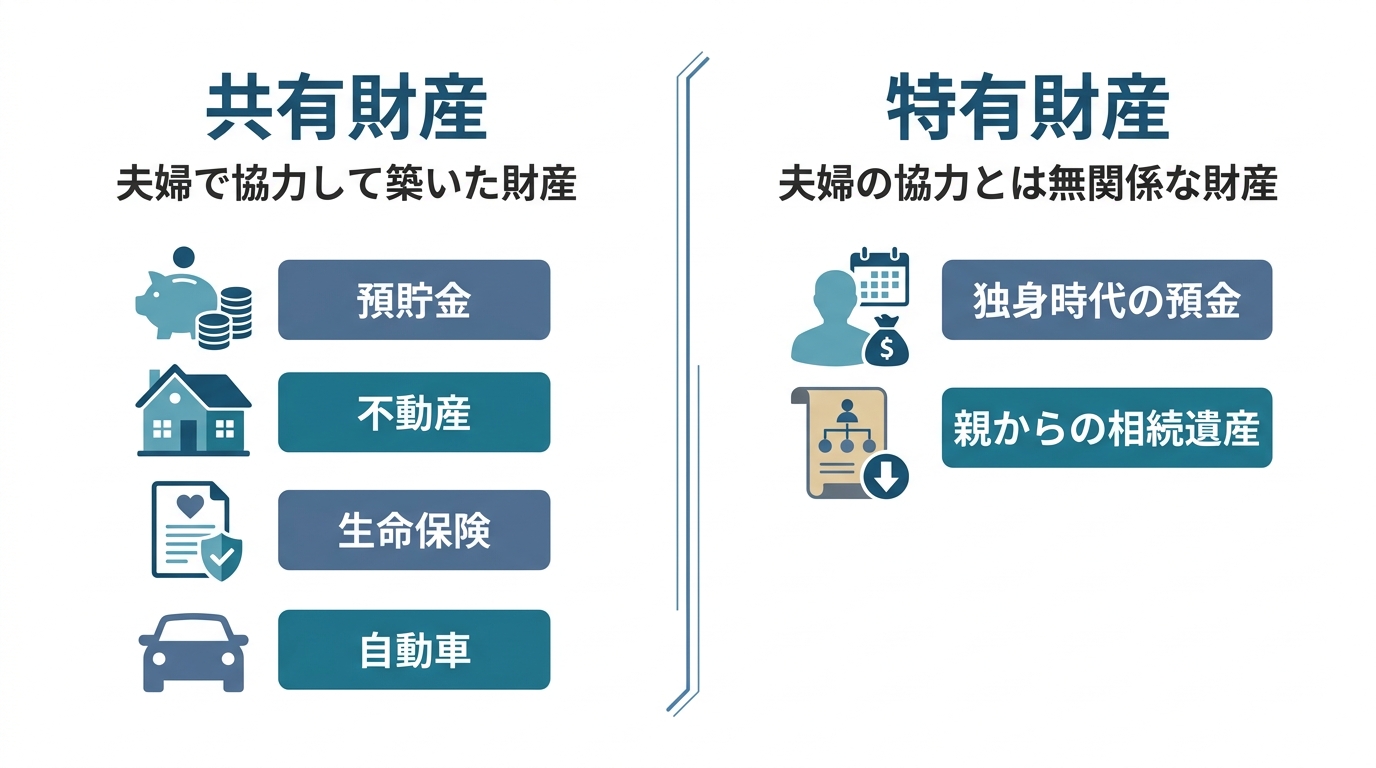 共有財産
夫婦で協力して築いた財産

預貯金

不動産

生命保険

自動車

特有財産
夫婦の協力とは無関係な財産

独身時代の預金

親からの相続遺産